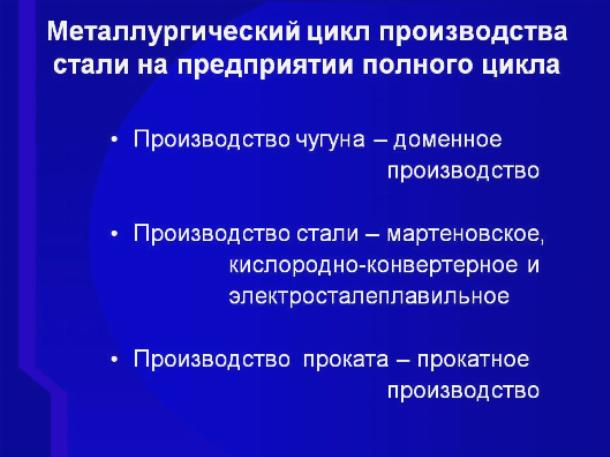 Металлургический цикл производства стали на предприятии полного цикла

• Производство чугуна – доменное производство

• Производство стали – мартеновское, кислородно-конвертерное и электросталеплавильное

• Производство проката – прокатное производство